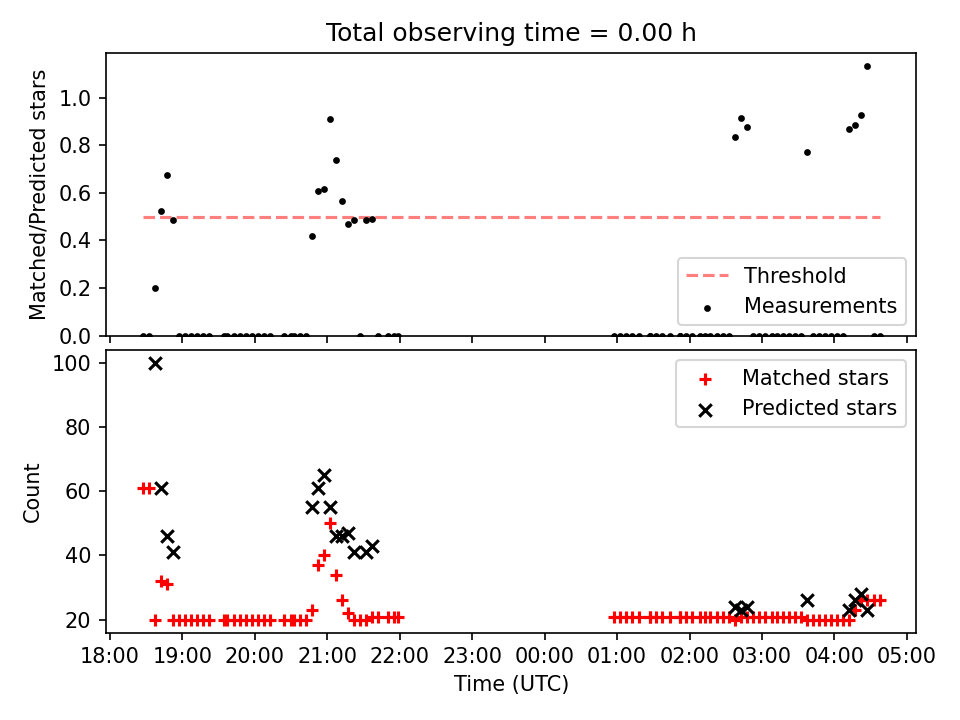 Total observing time = 0.00 h

Matched/Predicted stars

1.0
0.8
0.6
0.4
0.2
0.0

Threshold
Measurements

Count

100
80
60
40
20

Matched stars
Predicted stars

18:00 19:00 20:00 21:00 22:00 23:00 00:00 01:00 02:00 03:00 04:00 05:00

Time (UTC)